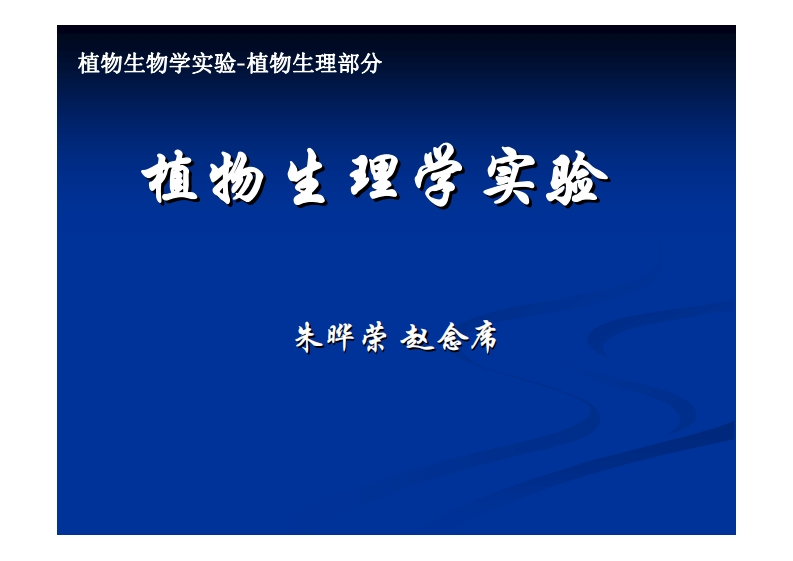 植物生物学实验-植物生理部分

植物生理学实验

朱晔荣 赵念席